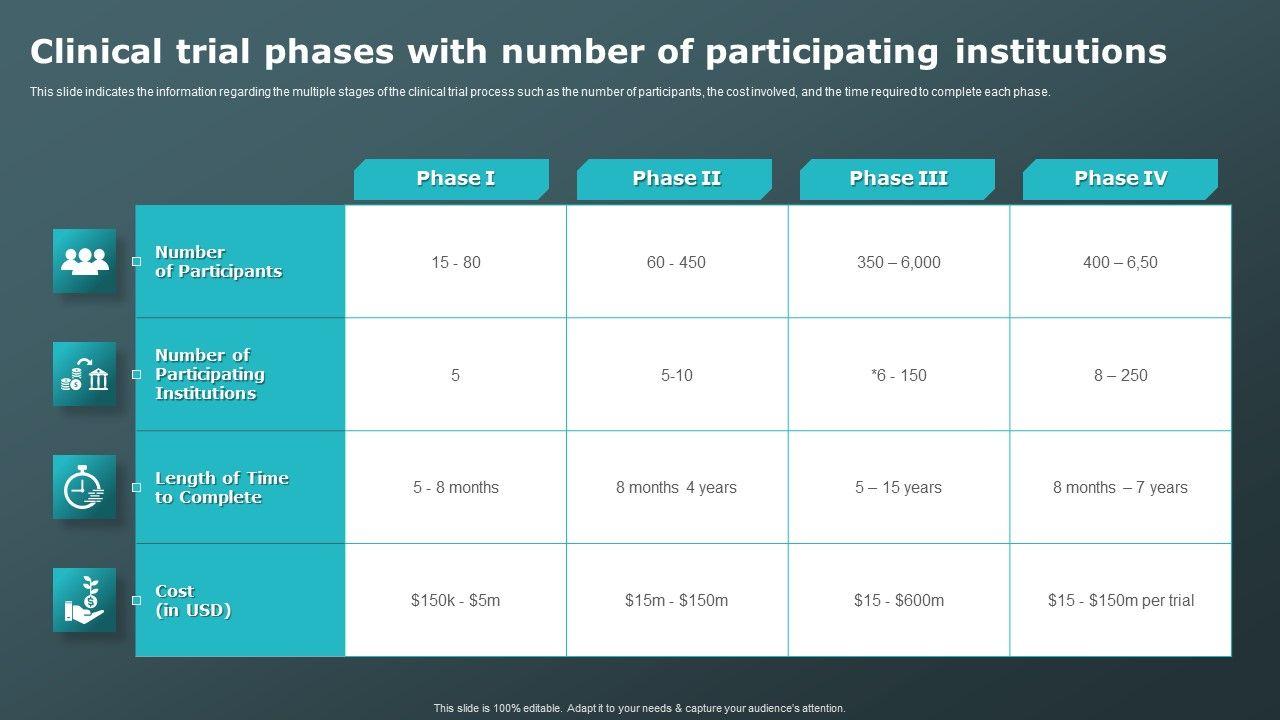 Clinical trial phases with number of participating institutions

This slide indicates the information regarding the multiple stages of the clinical trial process such as the number of participants, the cost involved, and the time required to complete each phase.

| | Phase I | Phase II | Phase III | Phase IV |
|---|---|---|---|---|
| Number of Participants | 15 - 80 | 60 - 450 | 350 – 6,000 | 400 – 6,50 |
| Number of Participating Institutions | 5 | 5-10 | *6 - 150 | 8 – 250 |
| Length of Time to Complete | 5 - 8 months | 8 months 4 years | 5 – 15 years | 8 months – 7 years |
| Cost (in USD) | \$150k - \$5m | \$15m - \$150m | \$15 - \$600m | \$15 - \$150m per trial |

This slide is 100% editable. Adapt it to your needs & capture your audience's attention.